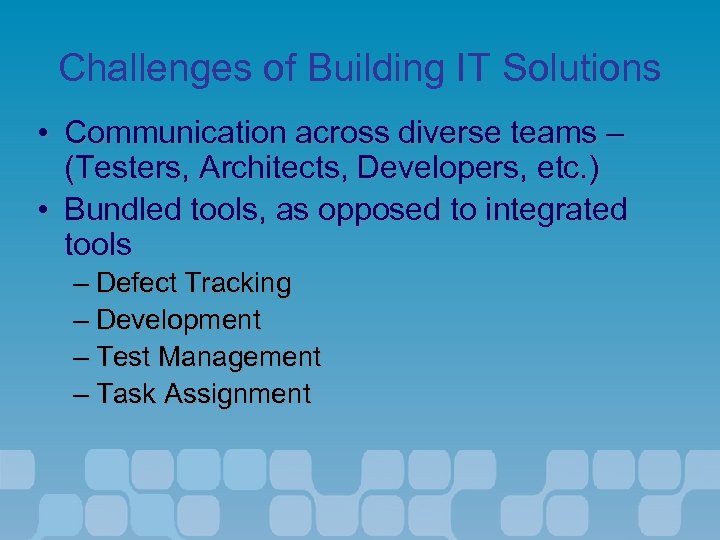 Challenges of Building IT Solutions

• Communication across diverse teams – (Testers, Architects, Developers, etc.)
• Bundled tools, as opposed to integrated tools
– Defect Tracking
– Development
– Test Management
– Task Assignment